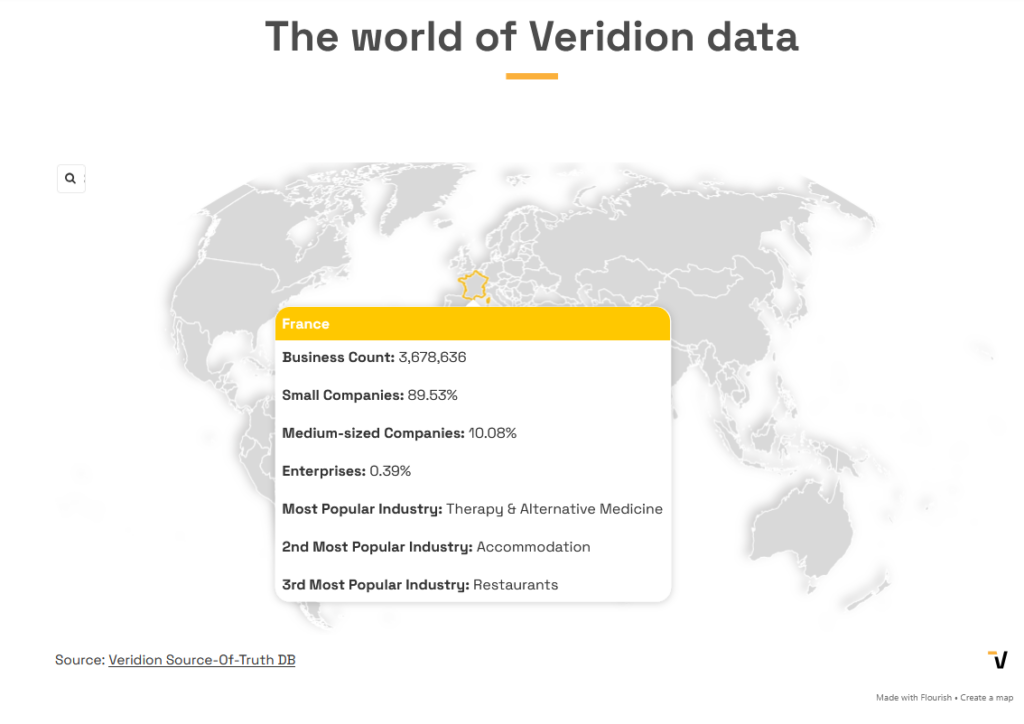 The world of Veridion data

France

Business Count: 3,678,636

Small Companies: 89.53%

Medium-sized Companies: 10.08%

Enterprises: 0.39%

Most Popular Industry: Therapy & Alternative Medicine

2nd Most Popular Industry: Accommodation

3rd Most Popular Industry: Restaurants

Source: Veridion Source-Of-Truth DB

Made with Flourish • Create a map